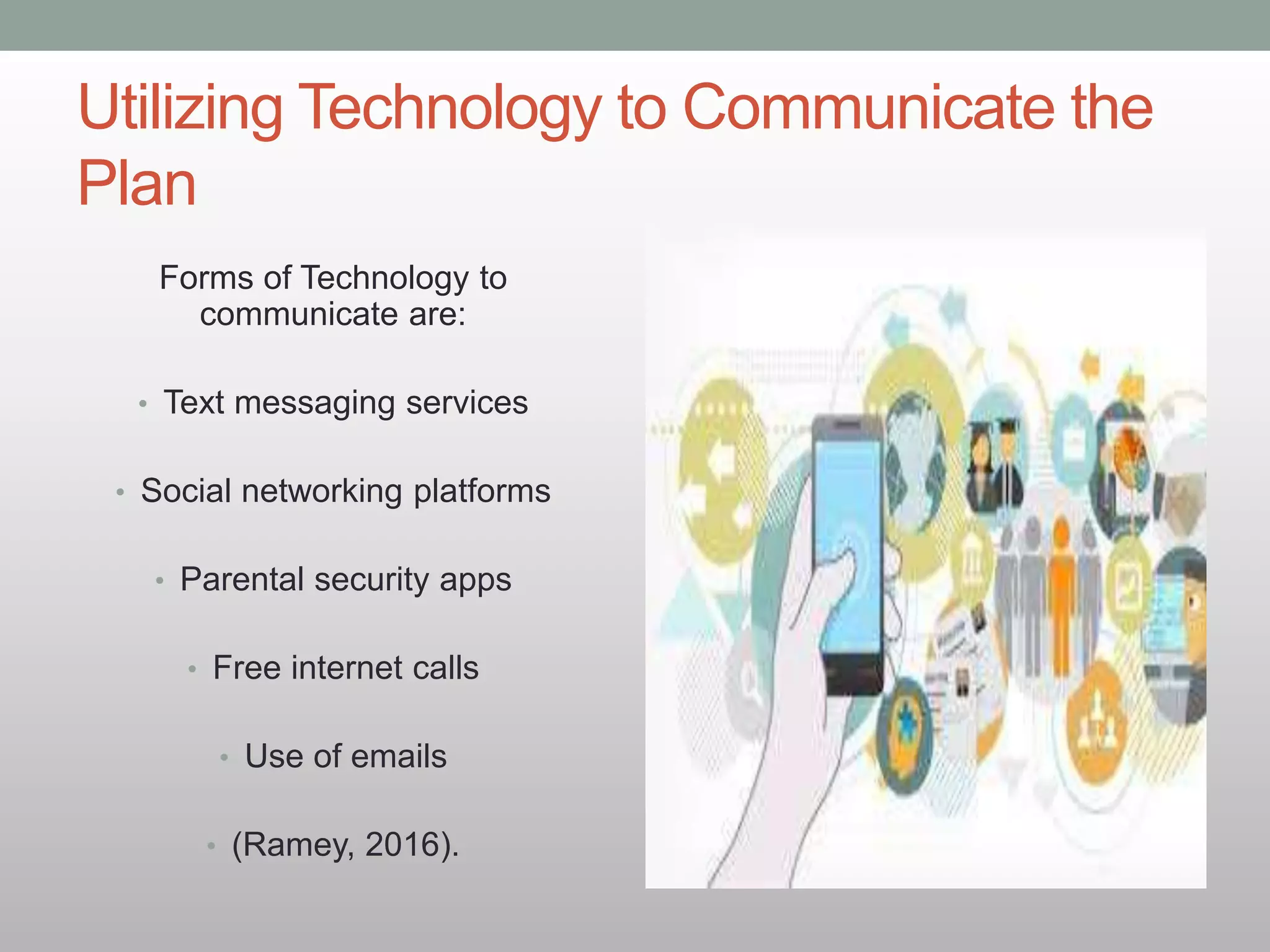 Utilizing Technology to Communicate the Plan

Forms of Technology to communicate are:

• Text messaging services

• Social networking platforms

• Parental security apps

• Free internet calls

• Use of emails

• (Ramey, 2016).